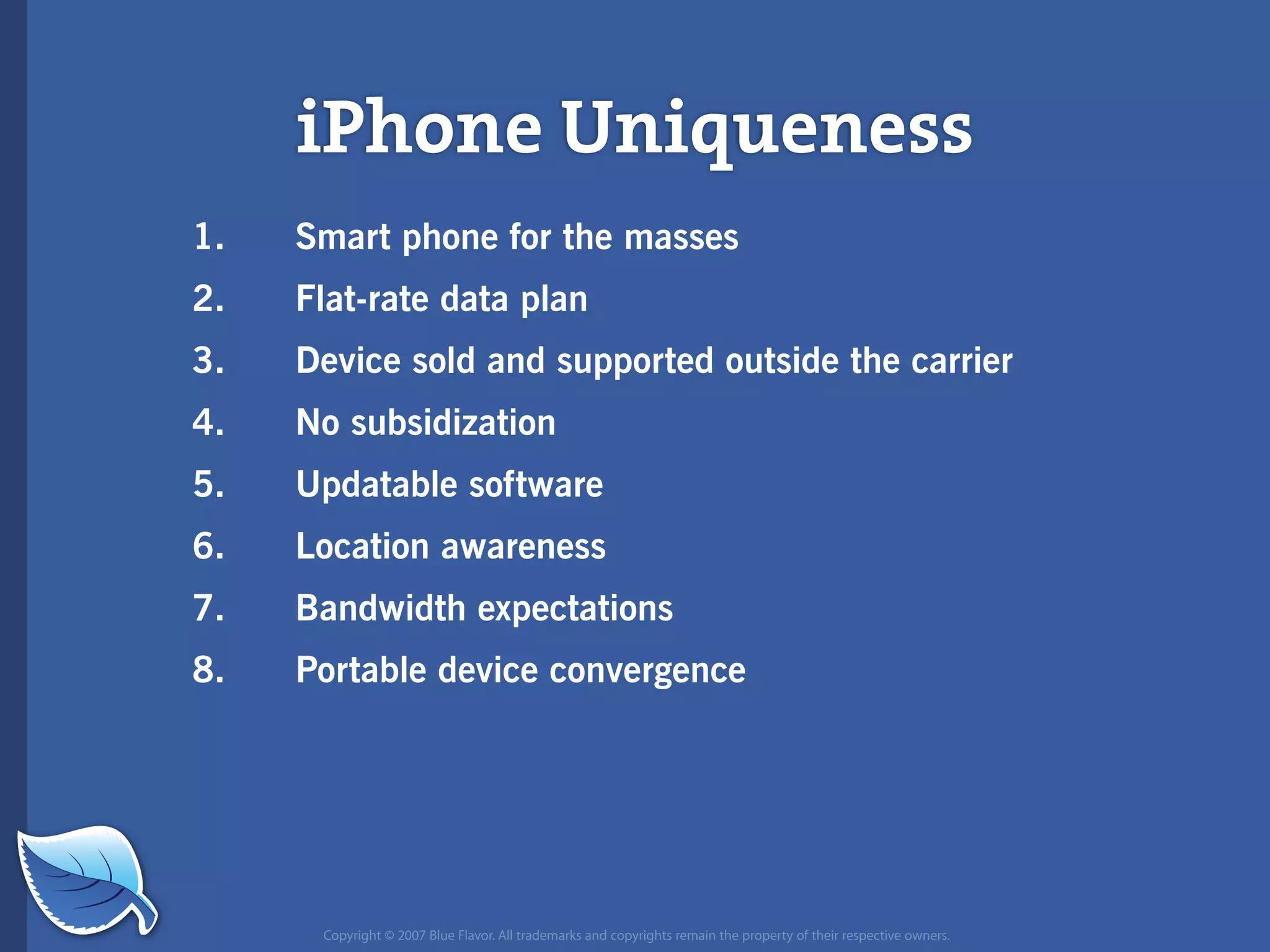 iPhone Uniqueness

1. Smart phone for the masses
2. Flat-rate data plan
3. Device sold and supported outside the carrier
4. No subsidization
5. Updatable software
6. Location awareness
7. Bandwidth expectations
8. Portable device convergence

Copyright © 2007 Blue Flavor. All trademarks and copyrights remain the property of their respective owners.